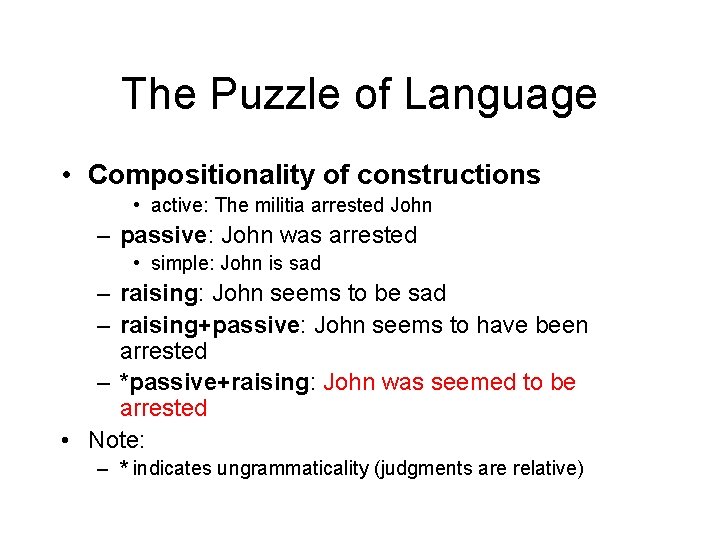 The Puzzle of Language

• Compositionality of constructions
  • active: The militia arrested John
– passive: John was arrested
  • simple: John is sad
– raising: John seems to be sad
– raising+passive: John seems to have been arrested
– *passive+raising: John was seemed to be arrested
• Note:
– * indicates ungrammaticality (judgments are relative)